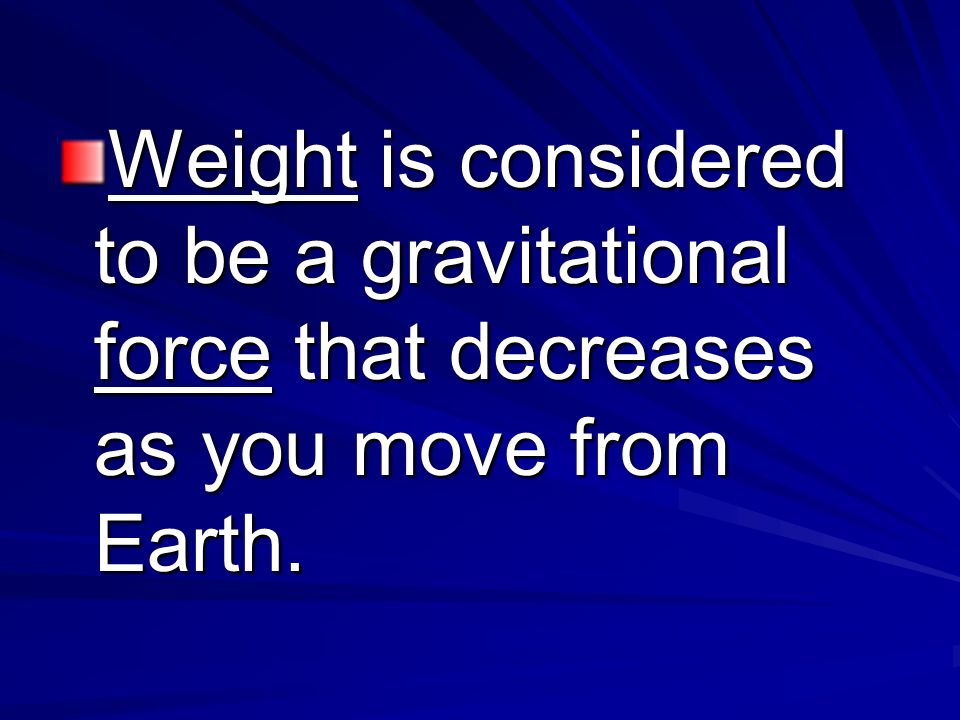 Weight is considered to be a gravitational force that decreases as you move from Earth.